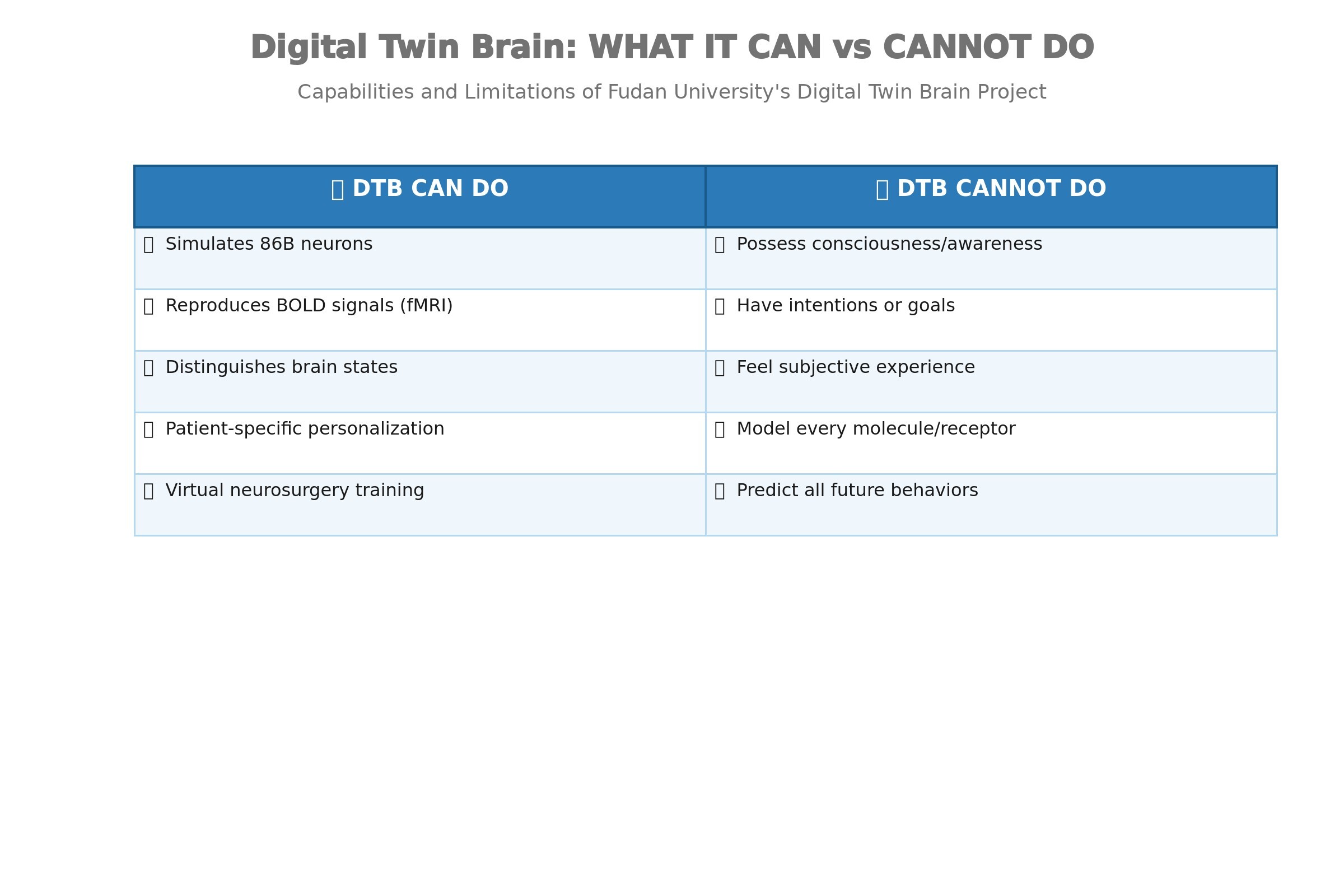 Digital Twin Brain: WHAT IT CAN vs CANNOT DO

Capabilities and Limitations of Fudan University's Digital Twin Brain Project

| DTB CAN DO | DTB CANNOT DO |
|---|---|
| Simulates 86B neurons | Possess consciousness/awareness |
| Reproduces BOLD signals (fMRI) | Have intentions or goals |
| Distinguishes brain states | Feel subjective experience |
| Patient-specific personalization | Model every molecule/receptor |
| Virtual neurosurgery training | Predict all future behaviors |